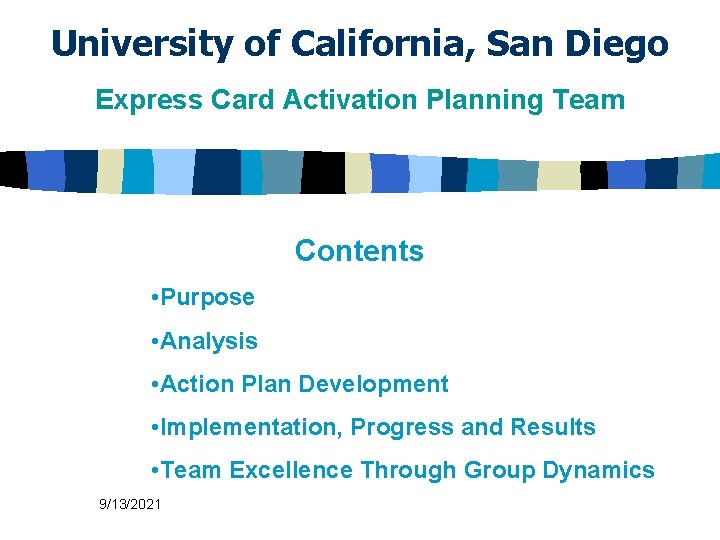 University of California, San Diego

Express Card Activation Planning Team

Contents

•Purpose

•Analysis

•Action Plan Development

•Implementation, Progress and Results

•Team Excellence Through Group Dynamics

9/13/2021